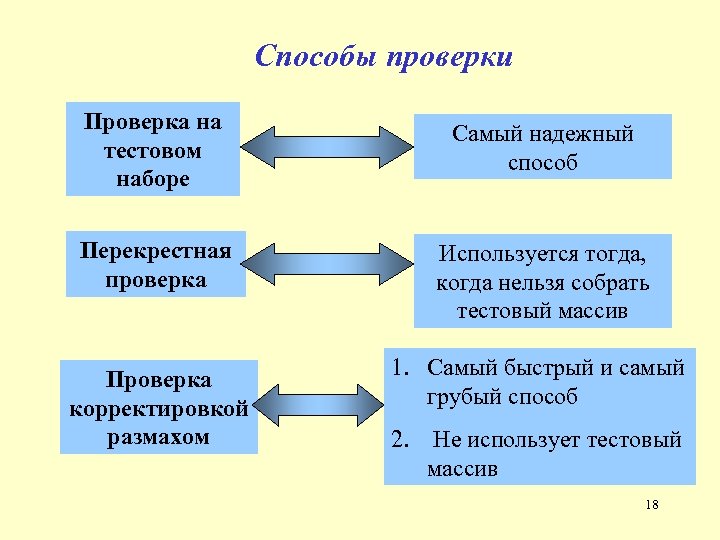 Способы проверки

Проверка на тестовом наборе

Самый надежный способ

Перекрестная проверка

Используется тогда, когда нельзя собрать тестовый массив

Проверка корректировкой размахом

1. Самый быстрый и самый грубый способ
2. Не использует тестовый массив

18